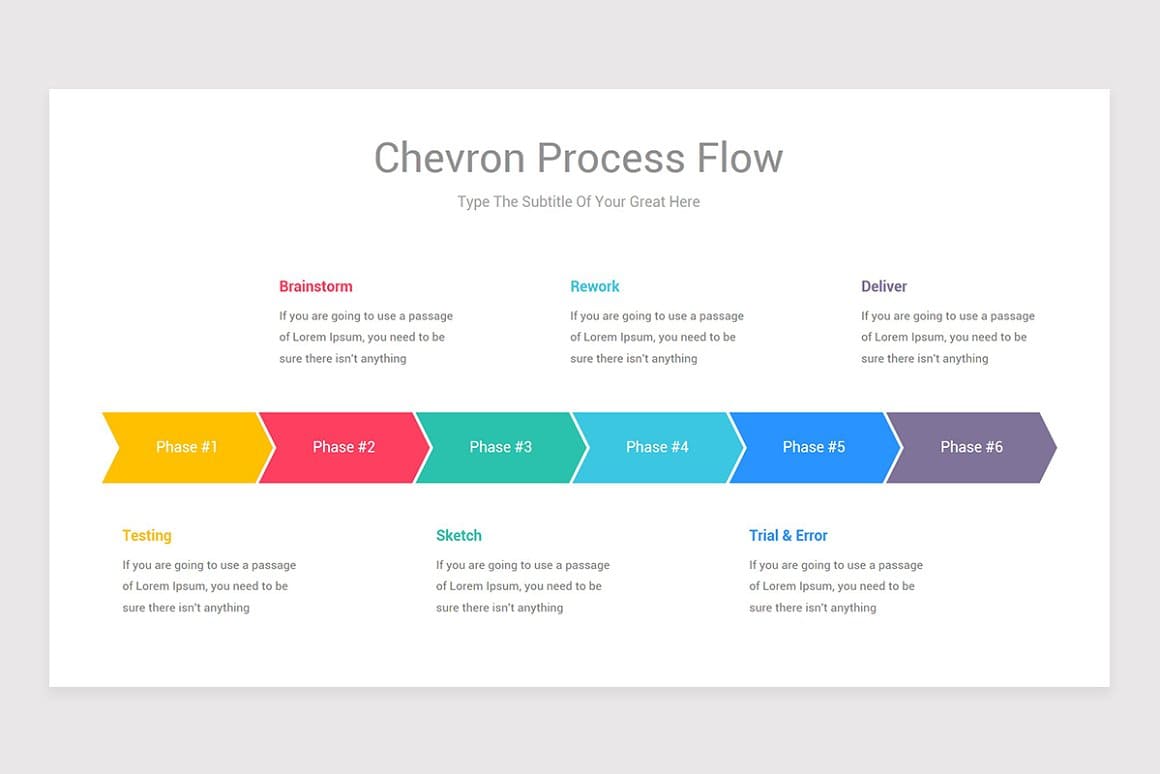 Chevron Process Flow

Type The Subtitle Of Your Great Here

Brainstorm

If you are going to use a passage of Lorem Ipsum, you need to be sure there isn't anything

Rework

If you are going to use a passage of Lorem Ipsum, you need to be sure there isn't anything

Deliver

If you are going to use a passage of Lorem Ipsum, you need to be sure there isn't anything

Phase #1

Phase #2

Phase #3

Phase #4

Phase #5

Phase #6

Testing

If you are going to use a passage of Lorem Ipsum, you need to be sure there isn't anything

Sketch

If you are going to use a passage of Lorem Ipsum, you need to be sure there isn't anything

Trial & Error

If you are going to use a passage of Lorem Ipsum, you need to be sure there isn't anything